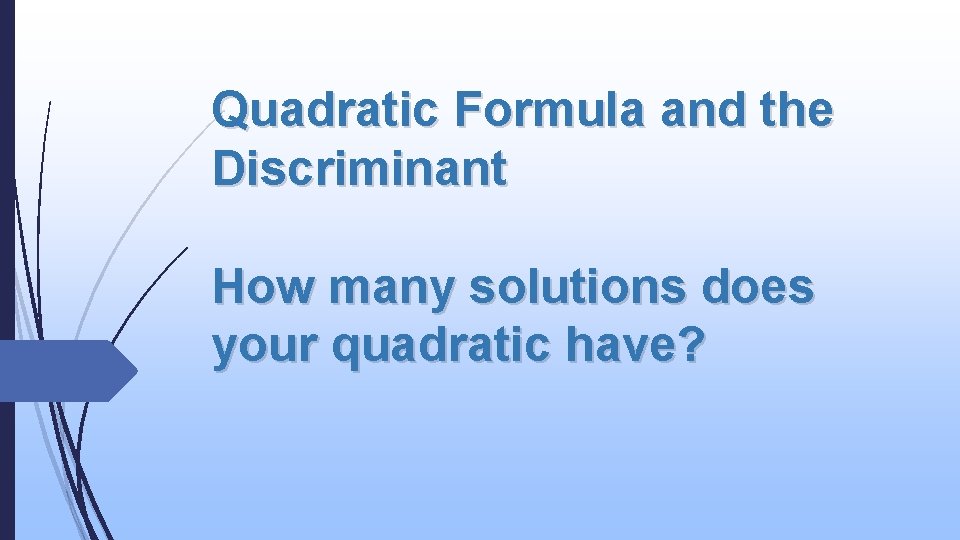 Quadratic Formula and the Discriminant

How many solutions does your quadratic have?